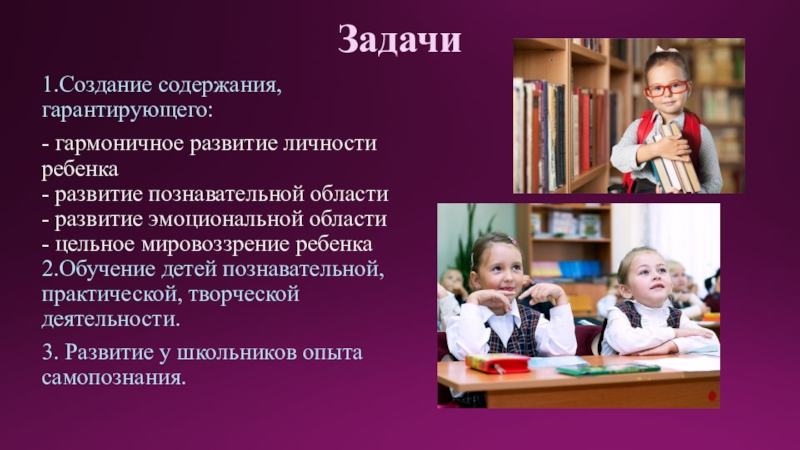 Задачи

1.Создание содержания, гарантирующего:

- гармоничное развитие личности ребенка
- развитие познавательной области
- развитие эмоциональной области
- цельное мировоззрение ребенка
2.Обучение детей познавательной, практической, творческой деятельности.

3. Развитие у школьников опыта самопознания.